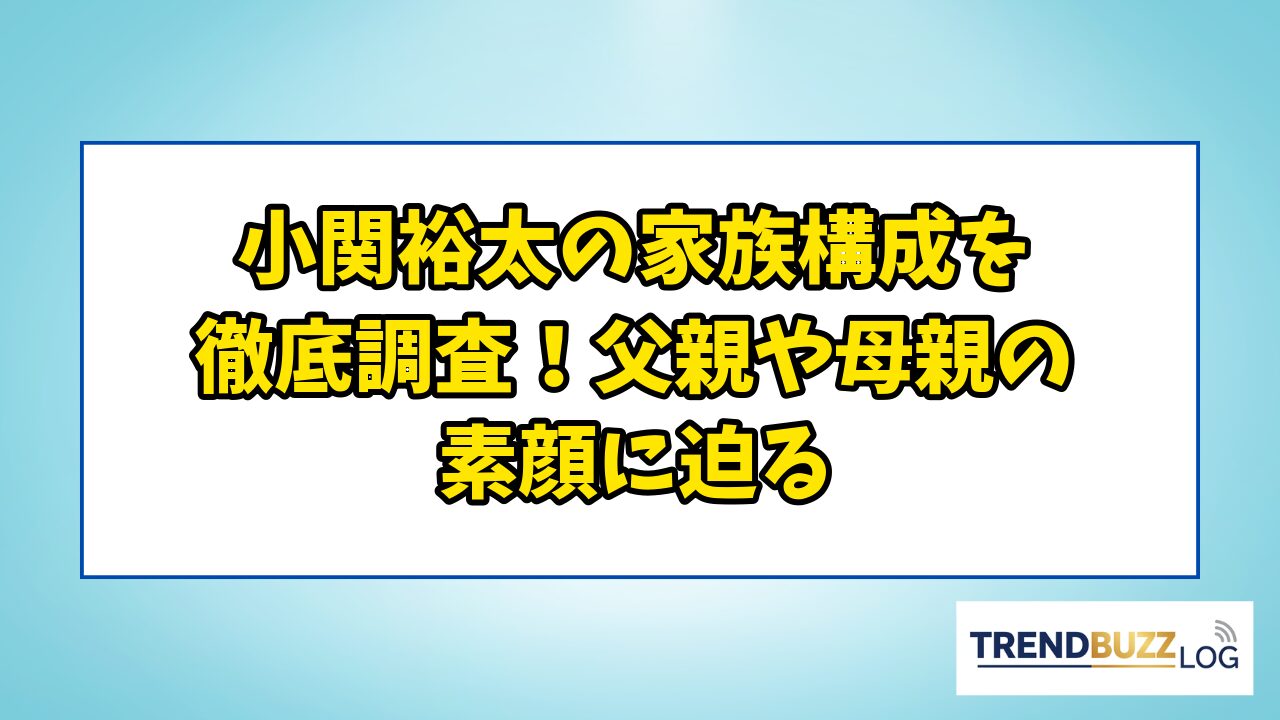 小関裕太の家族構成を徹底調査！父親や母親の素顔に迫る

TRENDBUZZ LOG